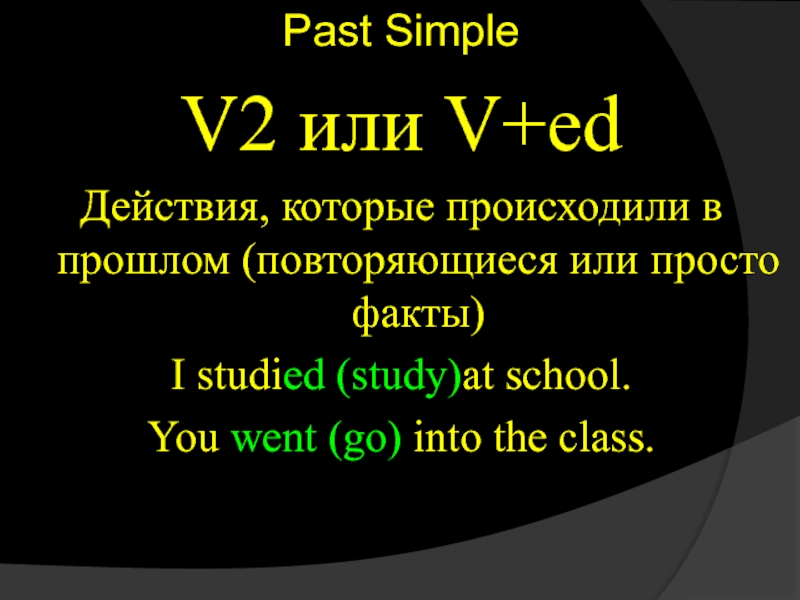 Past Simple

V2 или V+ed

Действия, которые происходили в прошлом (повторяющиеся или просто факты)

I studied (study)at school.

You went (go) into the class.